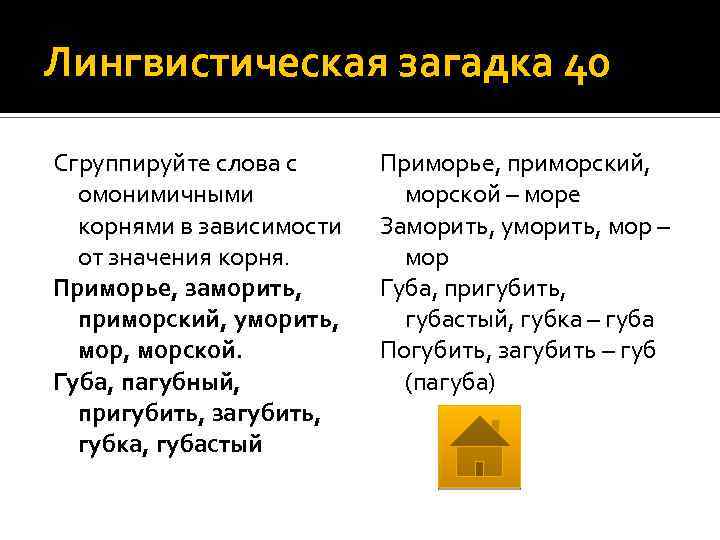 Лингвистическая загадка 40

Сгруппируйте слова с омонимичными корнями в зависимости от значения корня.

Приморье, заморить, приморский, уморить, мор, морской.

Губа, пагубный, пригубить, загубить, губка, губастый

Приморье, приморский, морской – море

Заморить, уморить, мор – мор

Губа, пригубить, губастый, губка – губа

Погубить, загубить – губ (пагуба)